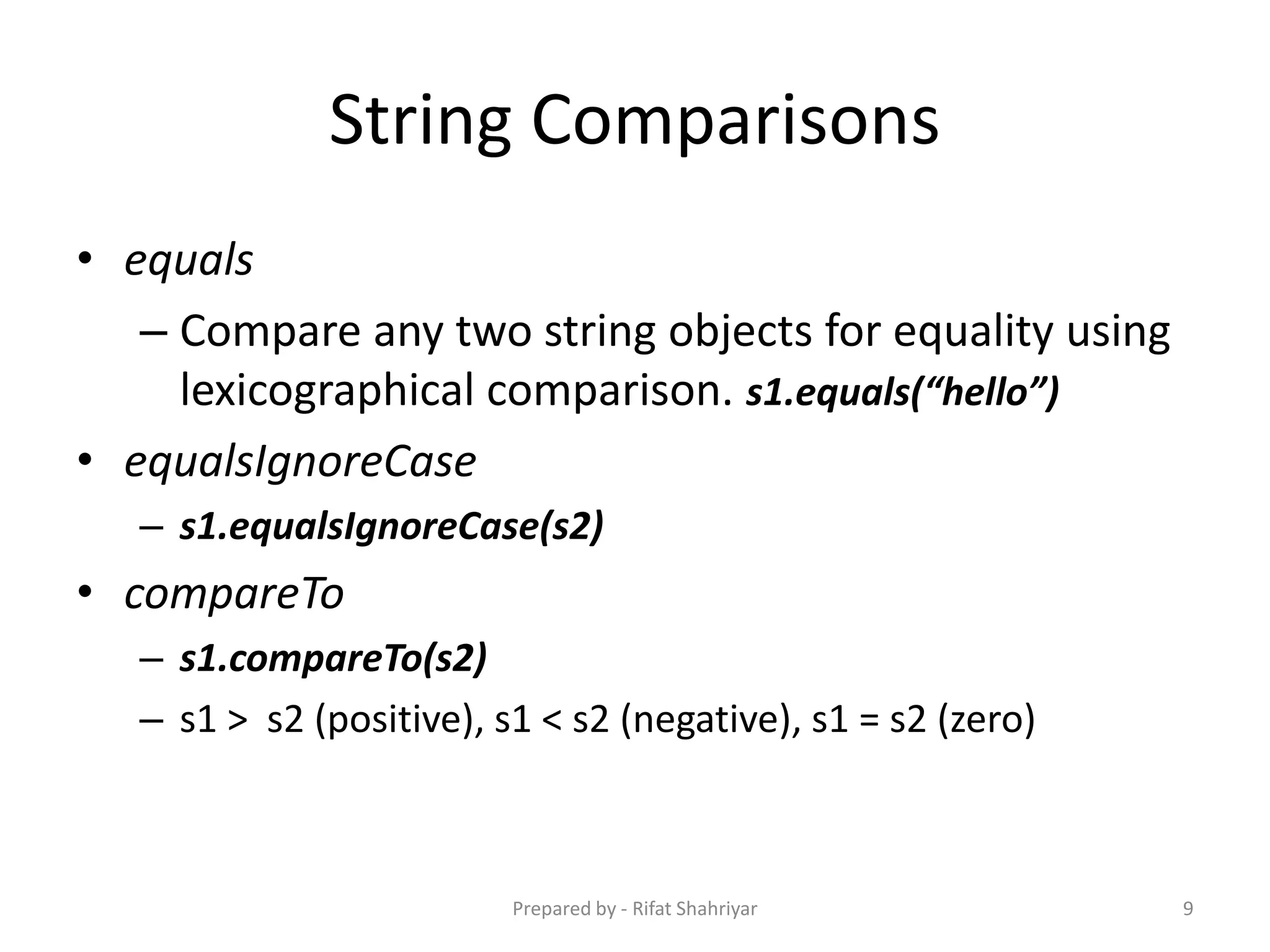 String Comparisons

• equals
– Compare any two string objects for equality using lexicographical comparison. s1.equals(“hello”)
• equalsIgnoreCase
– s1.equalsIgnoreCase(s2)
• compareTo
– s1.compareTo(s2)
– s1 >  s2 (positive), s1 < s2 (negative), s1 = s2 (zero)

Prepared by - Rifat Shahriyar

9